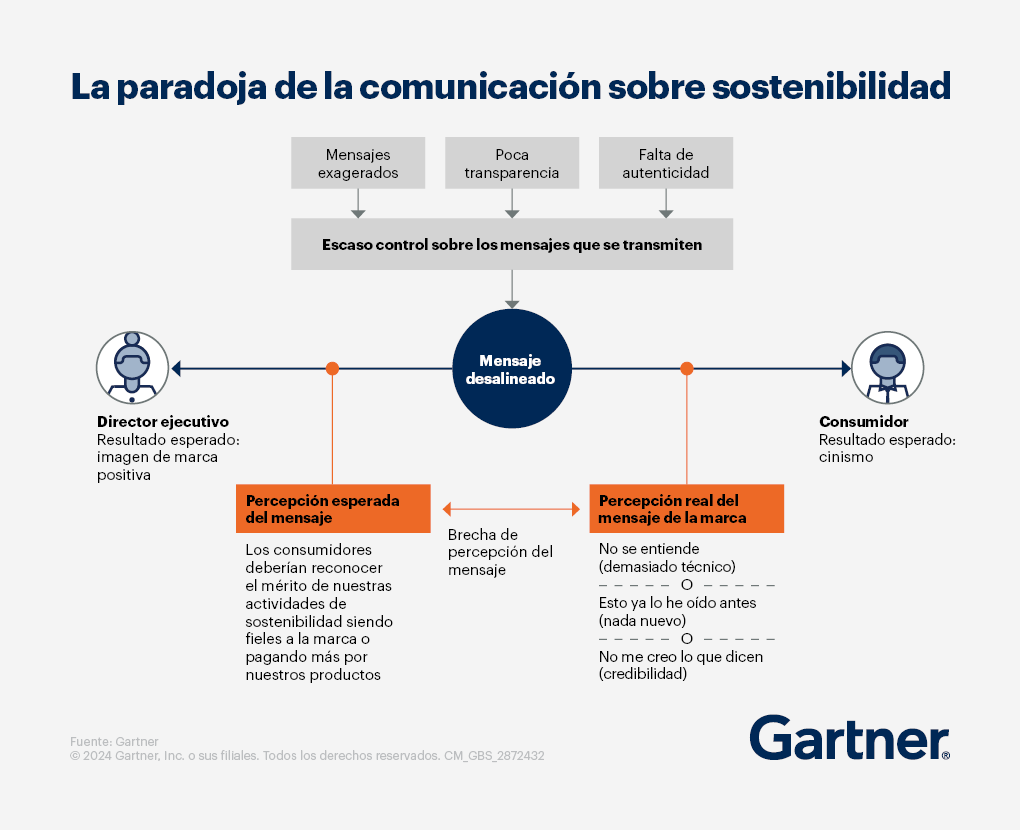 La paradoja de la comunicación sobre sostenibilidad

Mensajes exagerados

Poca transparencia

Falta de autenticidad

Escaso control sobre los mensajes que se transmiten

Mensaje desalineado

Director ejecutivo
Resultado esperado: imagen de marca positiva

Consumidor
Resultado esperado: cinismo

Percepción esperada del mensaje

Los consumidores deberían reconocer el mérito de nuestras actividades de sostenibilidad siendo fieles a la marca o pagando más por nuestros productos

Brecha de percepción del mensaje

Percepción real del mensaje de la marca

No se entiende (demasiado técnico)
– – – – – O – – – – –
Esto ya lo he oído antes (nada nuevo)
– – – – – O – – – – –
No me creo lo que dicen (credibilidad)

Fuente: Gartner
© 2024 Gartner, Inc. o sus filiales. Todos los derechos reservados. CM_GBS_2872432

Gartner®